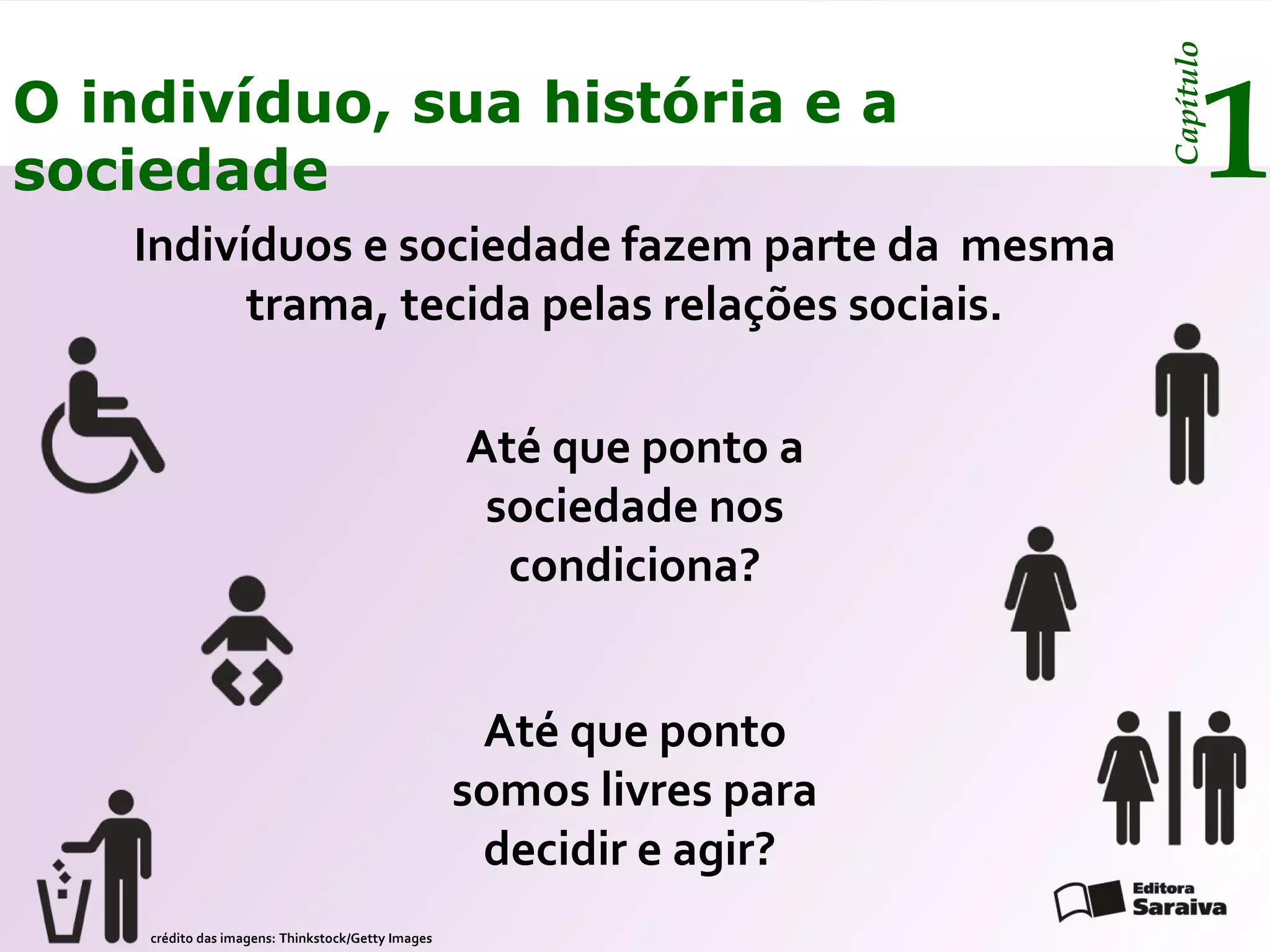 O indivíduo, sua história e a sociedade

Capítulo 1

Indivíduos e sociedade fazem parte da mesma trama, tecida pelas relações sociais.

Até que ponto a sociedade nos condiciona?

Até que ponto somos livres para decidir e agir?

crédito das imagens: Thinkstock/Getty Images

Editora Saraiva